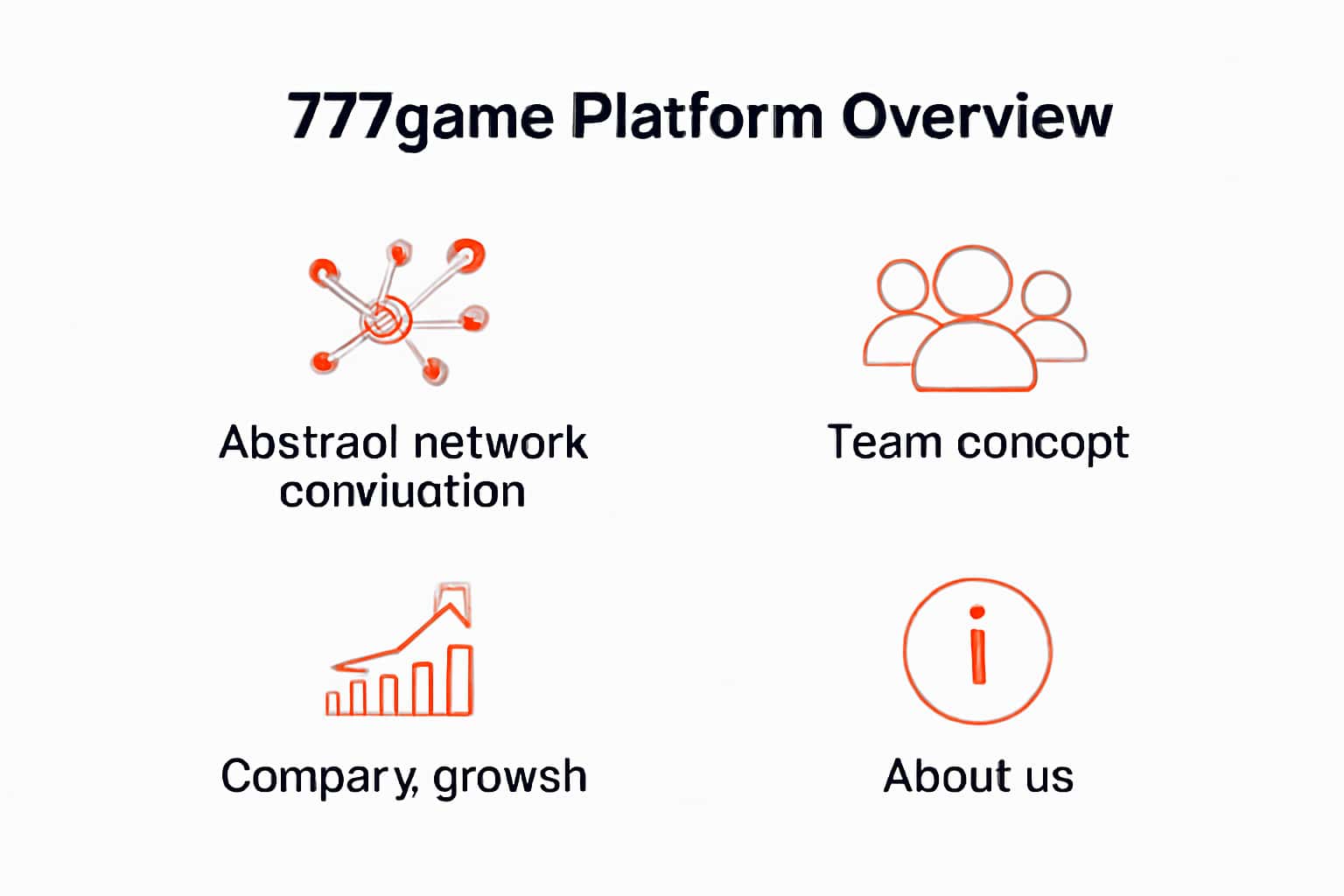 777game Platform Overview

Abstraol network conviuation

Team concopt

Compary, growsh

About us